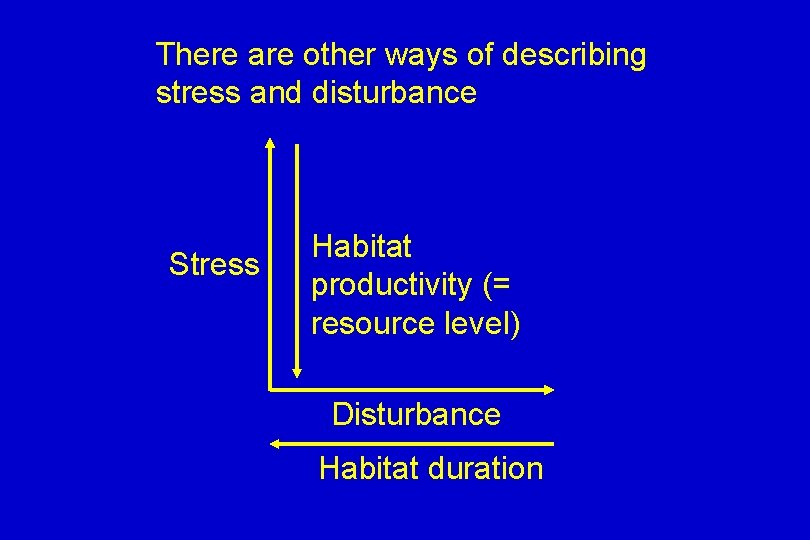 There are other ways of describing stress and disturbance

Stress

Habitat productivity (= resource level)

Disturbance

Habitat duration